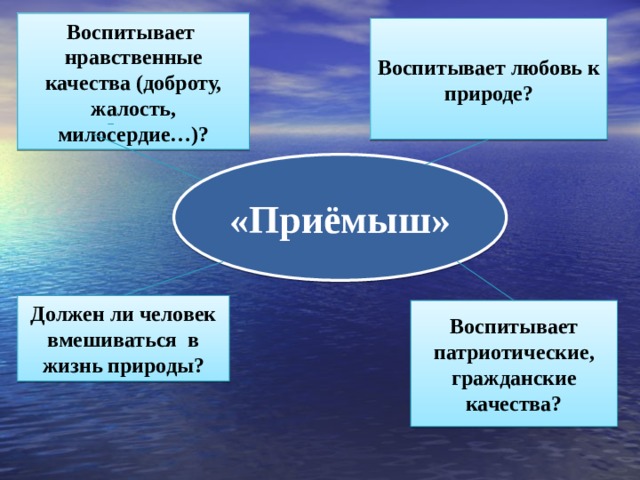 Воспитывает нравственные качества (доброту, жалость, милосердие…)?

Воспитывает любовь к природе?

«Приёмыш»

Должен ли человек вмешиваться в жизнь природы?

Воспитывает патриотические, гражданские качества?